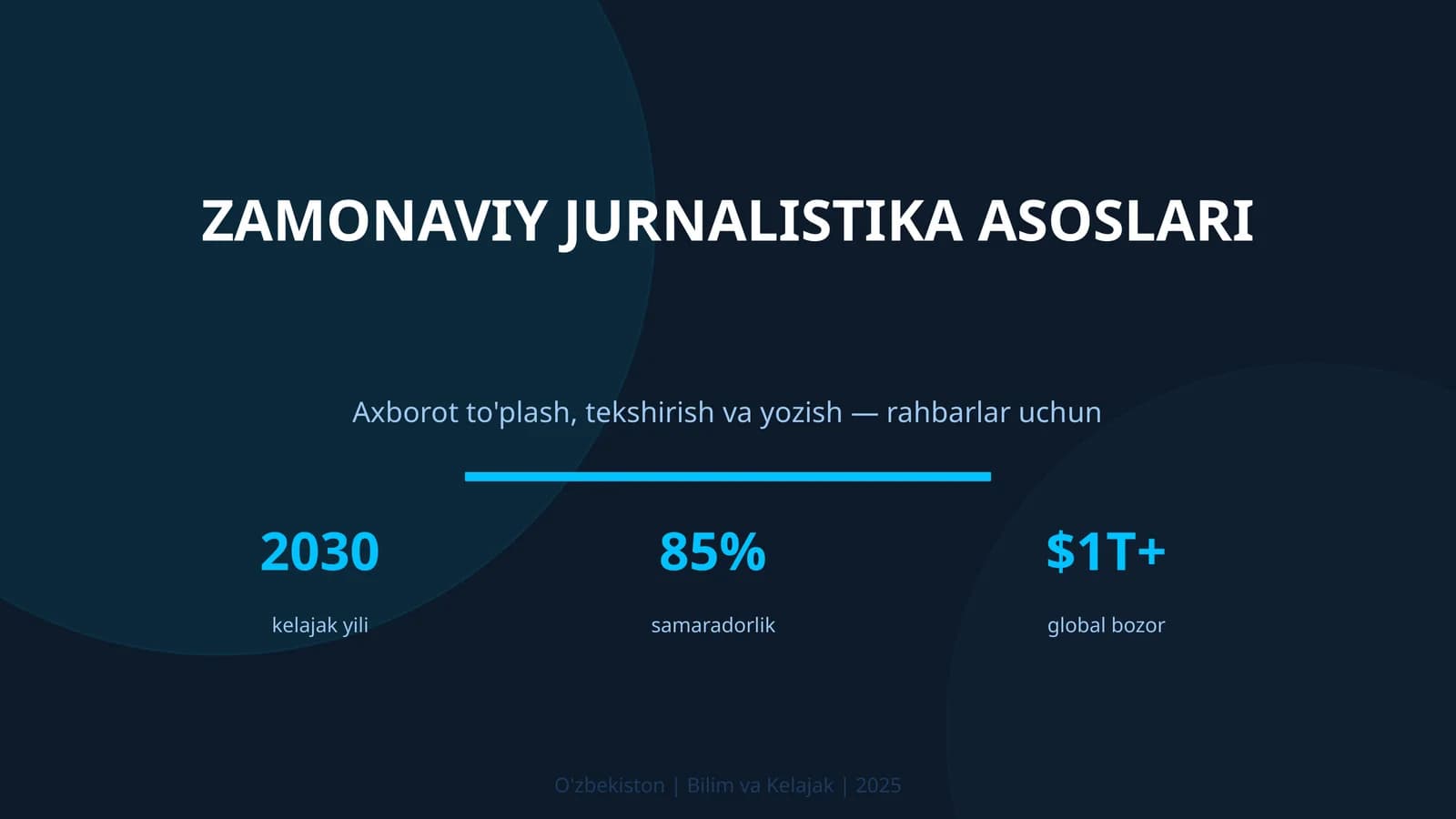 ZAMONAVIY JURNALISTIKA ASOSLARI

Axborot to'plash, tekshirish va yozish — rahbarlar uchun

2030
kelajak yili

85%
samaradorlik

\$1T+
global bozor

O'zbekiston | Bilim va Kelajak | 2025